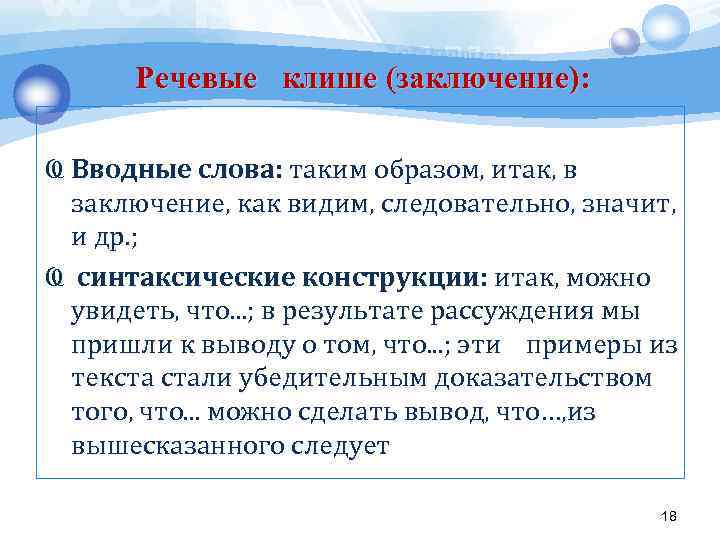 Речевые клише (заключение):

Вводные слова: таким образом, итак, в заключение, как видим, следовательно, значит, и др.;

синтаксические конструкции: итак, можно увидеть, что...; в результате рассуждения мы пришли к выводу о том, что...; эти примеры из текста стали убедительным доказательством того, что... можно сделать вывод, что…,из вышесказанного следует

18